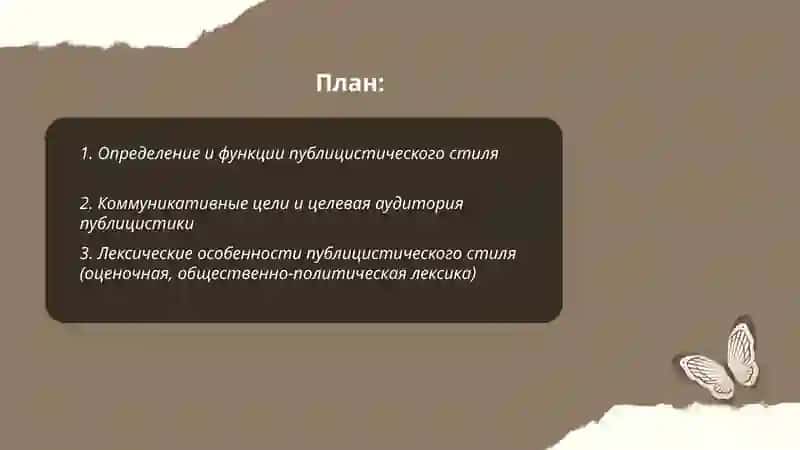 План:

1. Определение и функции публицистического стиля

2. Коммуникативные цели и целевая аудитория публицистики

3. Лексические особенности публицистического стиля (оценочная, общественно-политическая лексика)